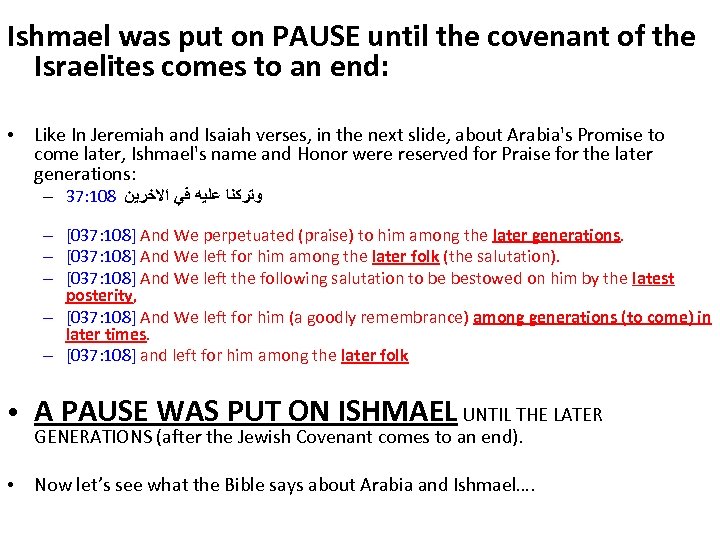 Ishmael was put on PAUSE until the covenant of the Israelites comes to an end:

• Like In Jeremiah and Isaiah verses, in the next slide, about Arabia's Promise to come later, Ishmael's name and Honor were reserved for Praise for the later generations:
– 37:108 وتركنا عليه في الاخرين

– [037:108] And We perpetuated (praise) to him among the later generations.
– [037:108] And We left for him among the later folk (the salutation).
– [037:108] And We left the following salutation to be bestowed on him by the latest posterity,
– [037:108] And We left for him (a goodly remembrance) among generations (to come) in later times.
– [037:108] and left for him among the later folk

• A PAUSE WAS PUT ON ISHMAEL UNTIL THE LATER GENERATIONS (after the Jewish Covenant comes to an end).

• Now let's see what the Bible says about Arabia and Ishmael….